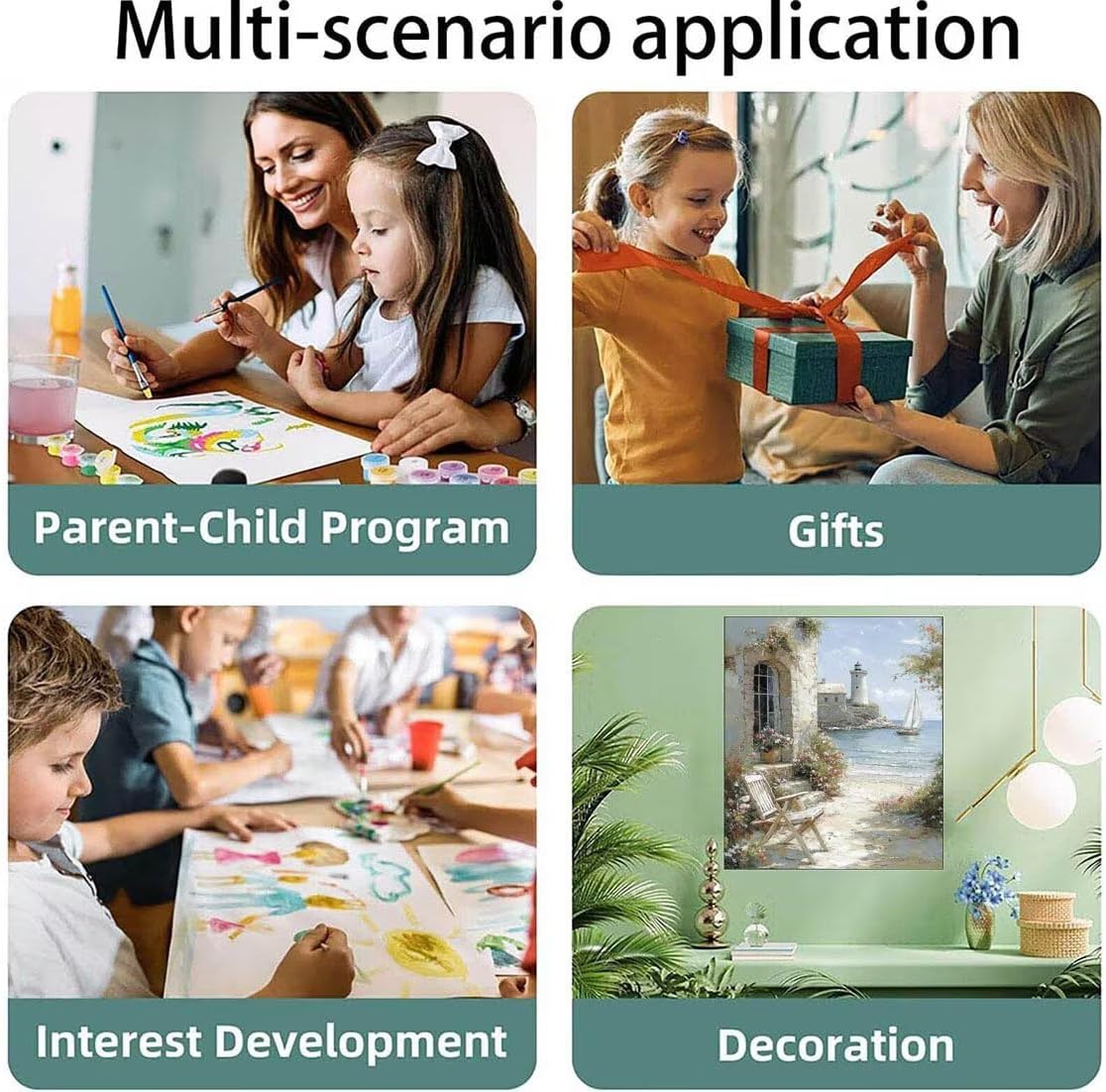 Multi-scenario application

Parent-Child Program

Gifts

Interest Development

Decoration